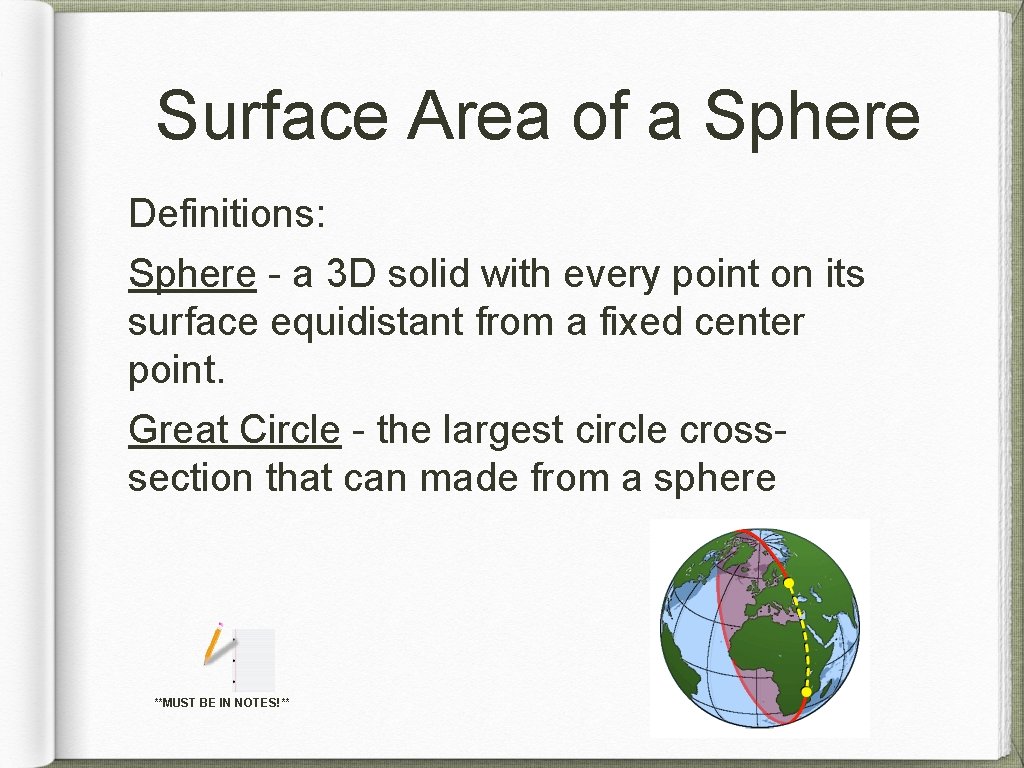 Surface Area of a Sphere

Definitions:

Sphere - a 3D solid with every point on its surface equidistant from a fixed center point.

Great Circle - the largest circle cross-section that can made from a sphere

**MUST BE IN NOTES!**